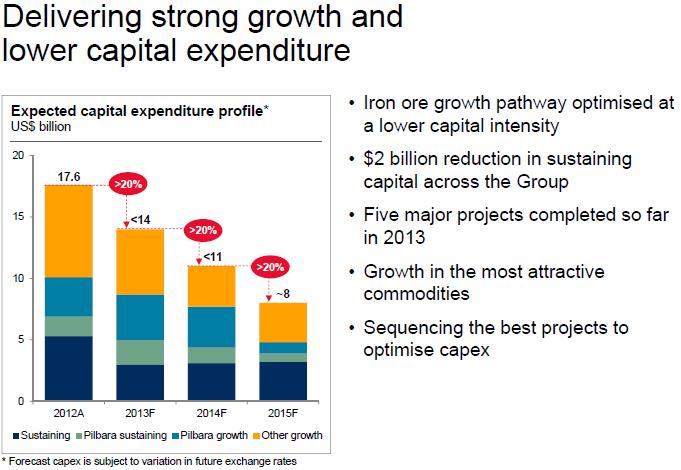 Delivering strong growth and lower capital expenditure

Expected capital expenditure profile*
US$ billion

20
15
10
5
0

17.6
>20%
<14
>20%
<11
>20%
~8

2012A
2013F
2014F
2015F

Sustaining
Pilbara sustaining
Pilbara growth
Other growth

* Forecast capex is subject to variation in future exchange rates

• Iron ore growth pathway optimised at a lower capital intensity
• $2 billion reduction in sustaining capital across the Group
• Five major projects completed so far in 2013
• Growth in the most attractive commodities
• Sequencing the best projects to optimise capex